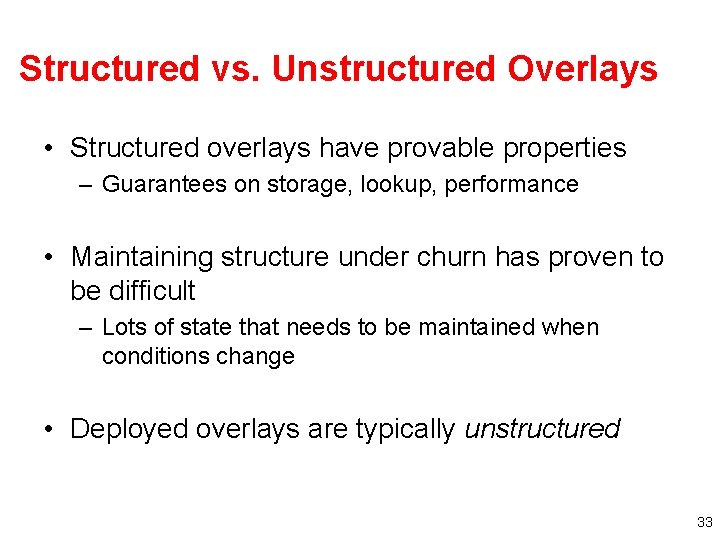 Structured vs. Unstructured Overlays

• Structured overlays have provable properties
– Guarantees on storage, lookup, performance

• Maintaining structure under churn has proven to be difficult
– Lots of state that needs to be maintained when conditions change

• Deployed overlays are typically unstructured

33